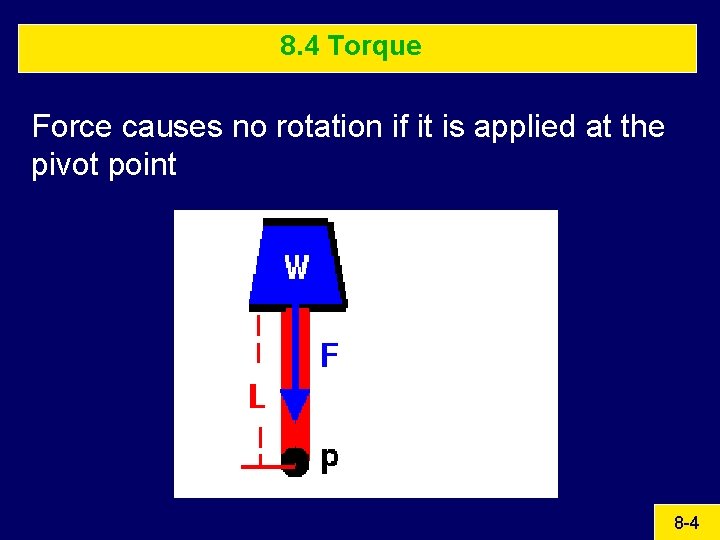 8.4 Torque

Force causes no rotation if it is applied at the pivot point

W

F

L

p

8-4